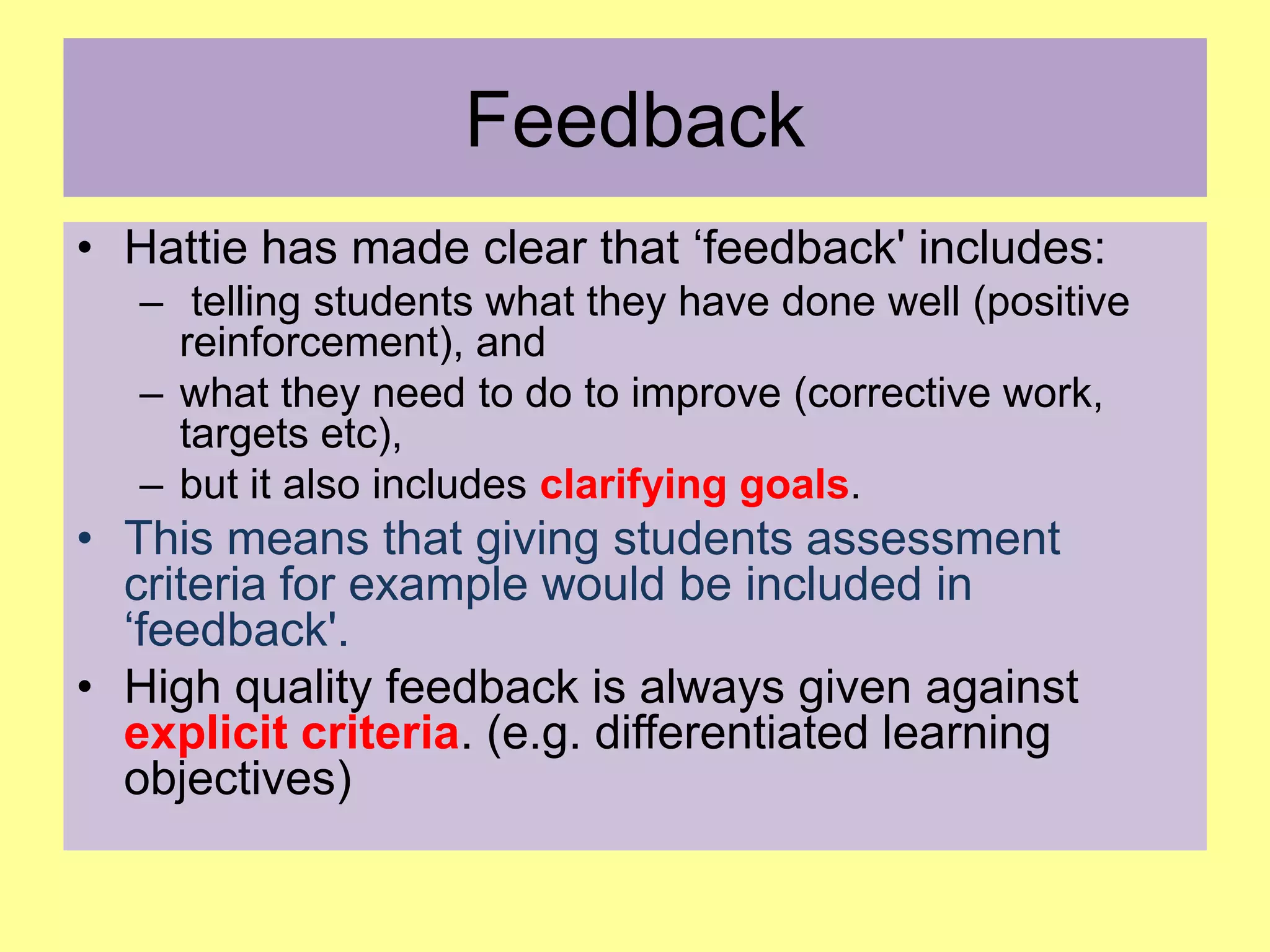 Feedback

• Hattie has made clear that ‘feedback' includes:
– telling students what they have done well (positive reinforcement), and
– what they need to do to improve (corrective work, targets etc),
– but it also includes clarifying goals.
• This means that giving students assessment criteria for example would be included in ‘feedback'.
• High quality feedback is always given against explicit criteria. (e.g. differentiated learning objectives)